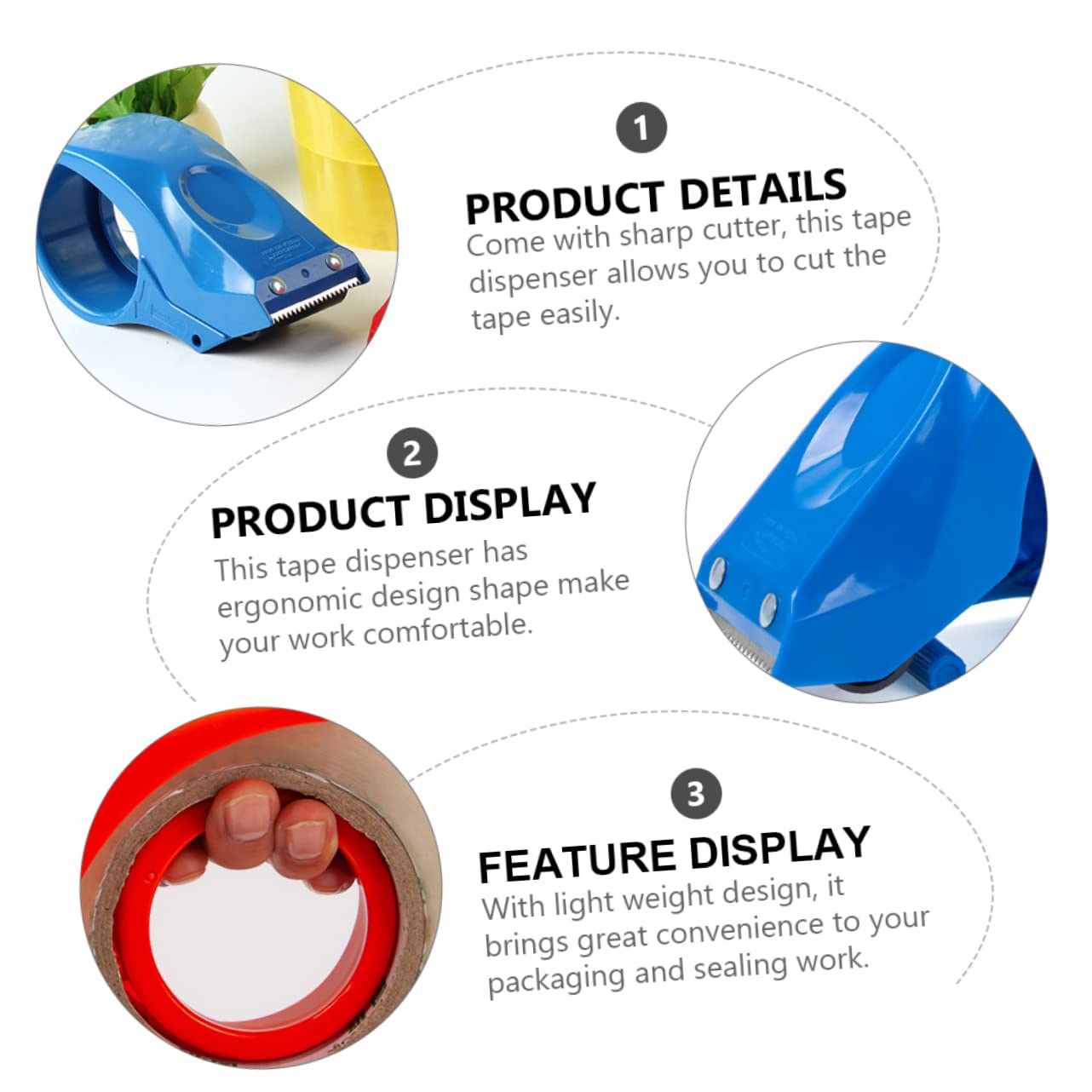 1

PRODUCT DETAILS

Come with sharp cutter, this tape dispenser allows you to cut the tape easily.

2

PRODUCT DISPLAY

This tape dispenser has ergonomic design shape make your work comfortable.

3

FEATURE DISPLAY

With light weight design, it brings great convenience to your packaging and sealing work.